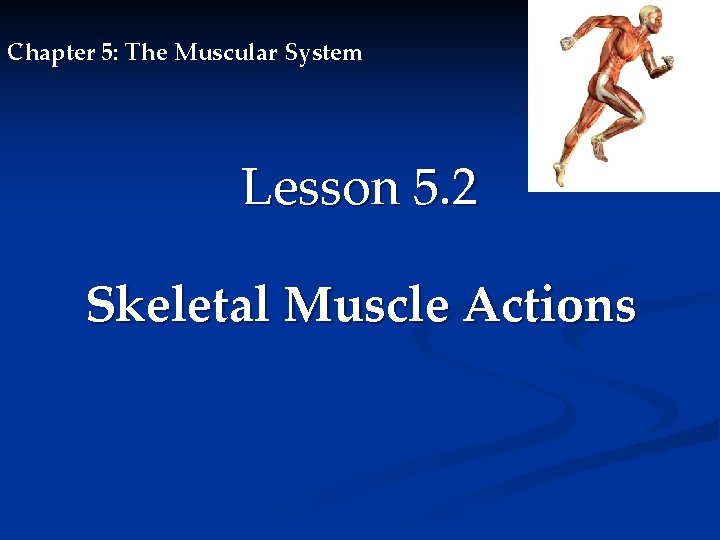 Chapter 5: The Muscular System

Lesson 5.2

Skeletal Muscle Actions